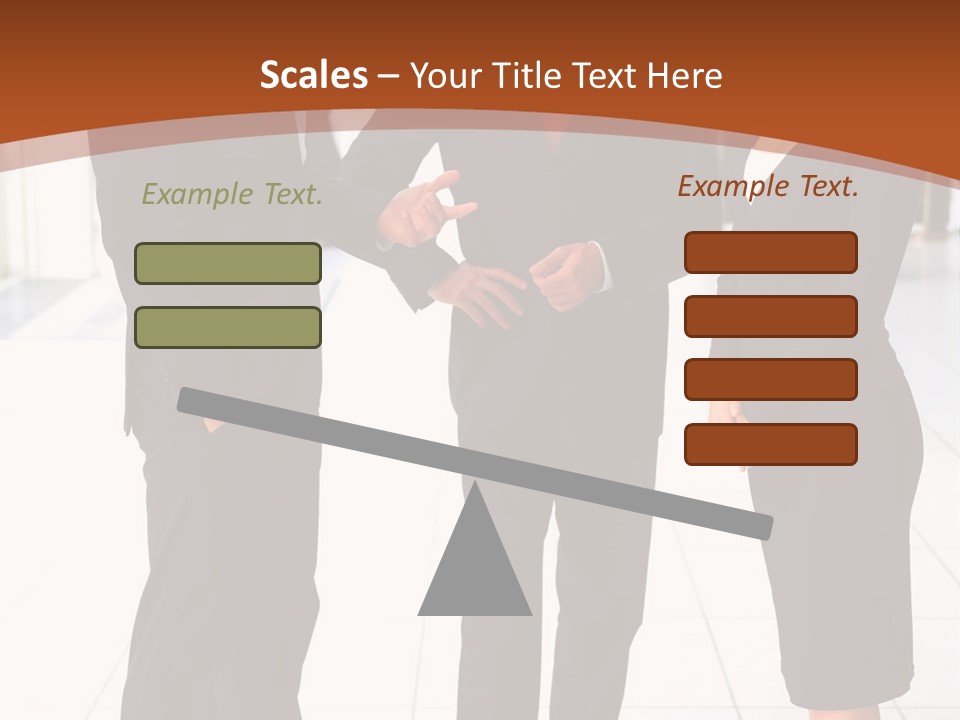 Scales – Your Title Text Here

Example Text.

Example Text.